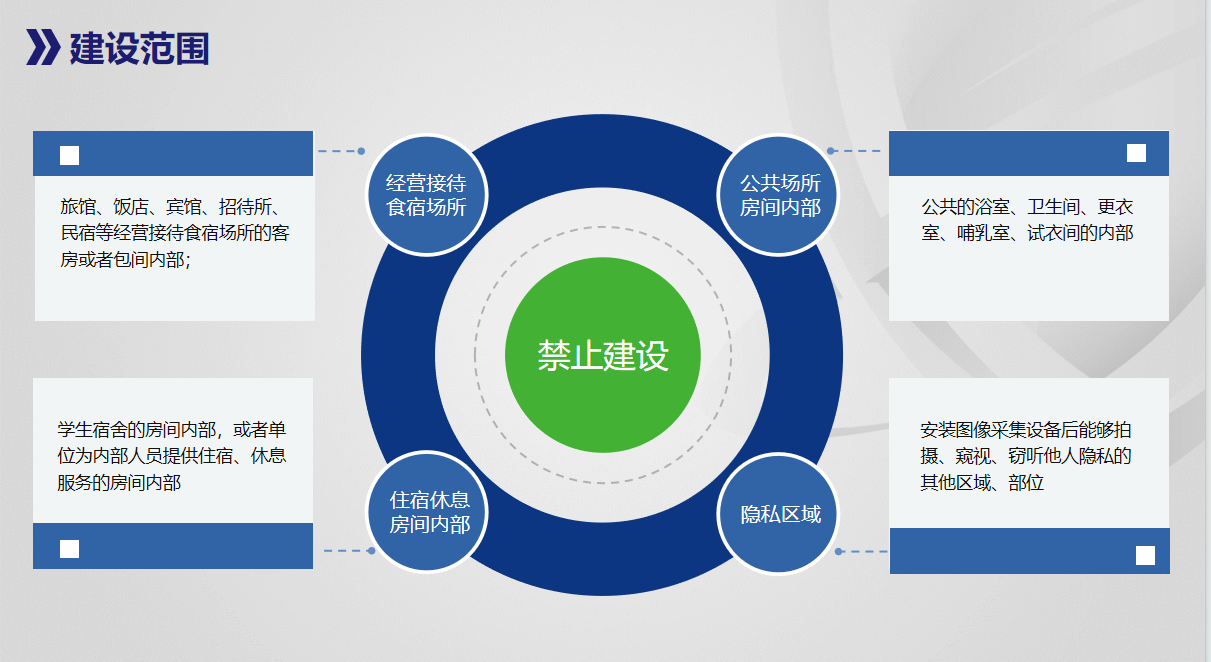 建设范围

旅馆、饭店、宾馆、招待所、民宿等经营接待食宿场所的客房或者包间内部；

经营接待食宿场所

公共场所房间内部

公共的浴室、卫生间、更衣室、哺乳室、试衣间的内部

禁止建设

学生宿舍的房间内部，或者单位为内部人员提供住宿、休息服务的房间内部

住宿休息房间内部

隐私区域

安装图像采集设备后能够拍摄、窥视、窃听他人隐私的其他区域、部位